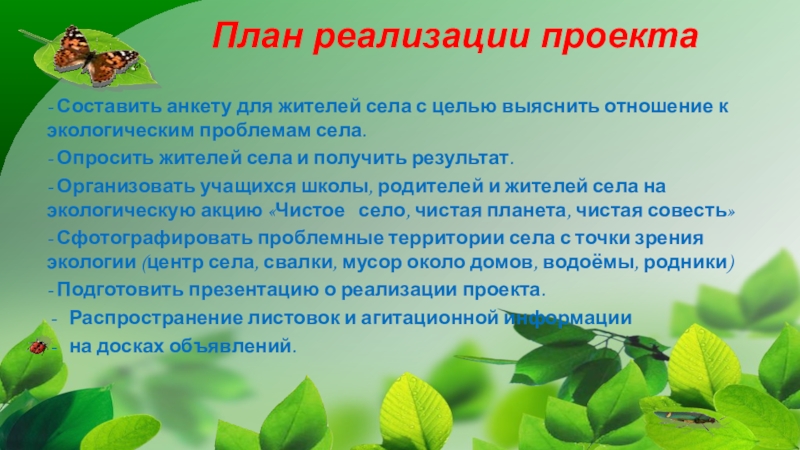 План реализации проекта

- Составить анкету для жителей села с целью выяснить отношение к экологическим проблемам села.

- Опросить жителей села и получить результат.

- Организовать учащихся школы, родителей и жителей села на экологическую акцию «Чистое  село, чистая планета, чистая совесть»

- Сфотографировать проблемные территории села с точки зрения экологии (центр села, свалки, мусор около домов, водоёмы, родники)

- Подготовить презентацию о реализации проекта.

- Распространение листовок и агитационной информации

- на досках объявлений.